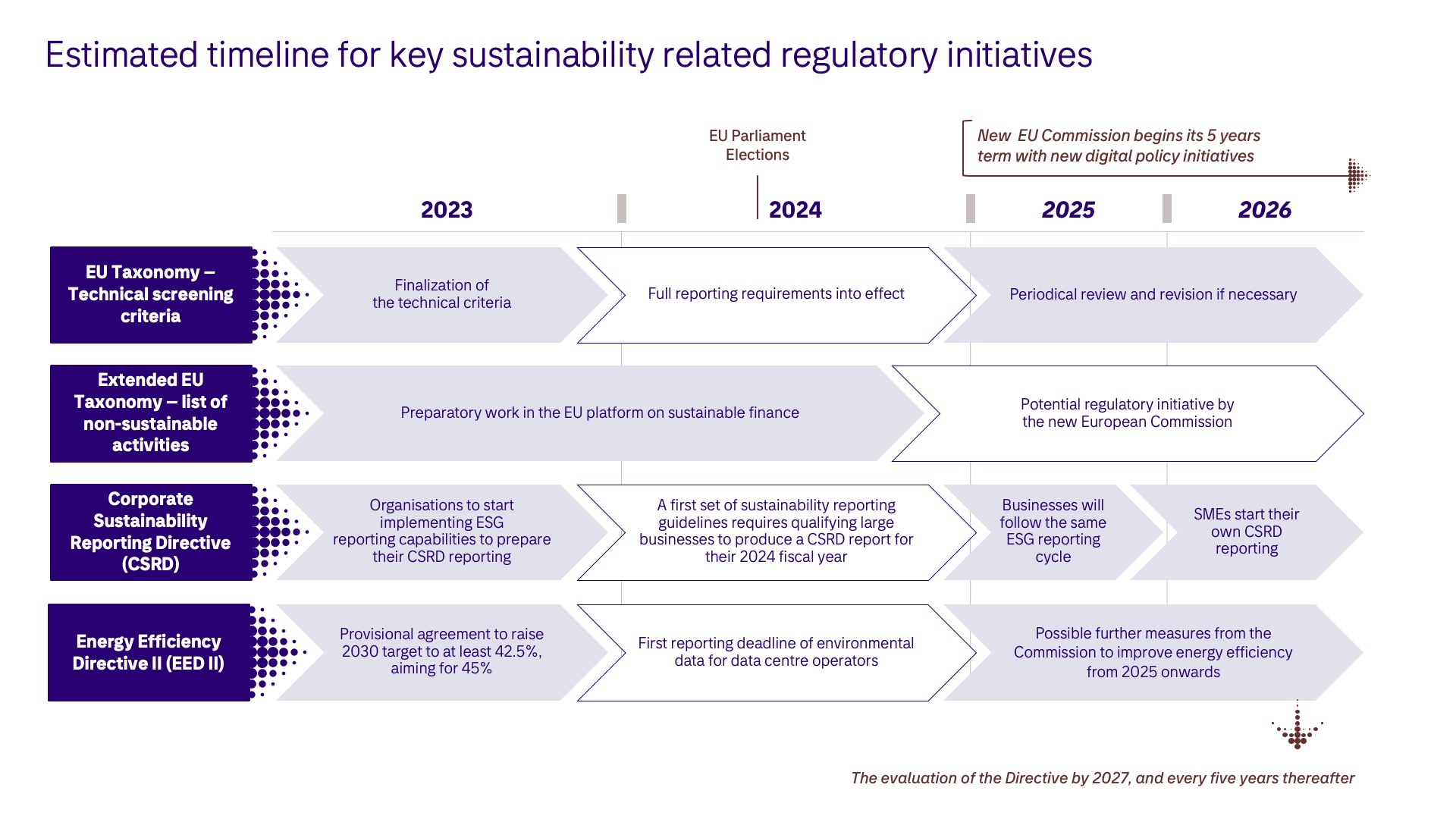 Estimated timeline for key sustainability related regulatory initiatives

EU Parliament Elections

New EU Commission begins its 5 years term with new digital policy initiatives

2023

2024

2025

2026

EU Taxonomy – Technical screening criteria

Finalization of the technical criteria

Full reporting requirements into effect

Periodical review and revision if necessary

Extended EU Taxonomy – list of non-sustainable activities

Preparatory work in the EU platform on sustainable finance

Potential regulatory initiative by the new European Commission

Corporate Sustainability Reporting Directive (CSRD)

Organisations to start implementing ESG reporting capabilities to prepare their CSRD reporting

A first set of sustainability reporting guidelines requires qualifying large businesses to produce a CSRD report for their 2024 fiscal year

Businesses will follow the same ESG reporting cycle

SMEs start their own CSRD reporting

Energy Efficiency Directive II (EED II)

Provisional agreement to raise 2030 target to at least 42.5%, aiming for 45%

First reporting deadline of environmental data for data centre operators

Possible further measures from the Commission to improve energy efficiency from 2025 onwards

The evaluation of the Directive by 2027, and every five years thereafter